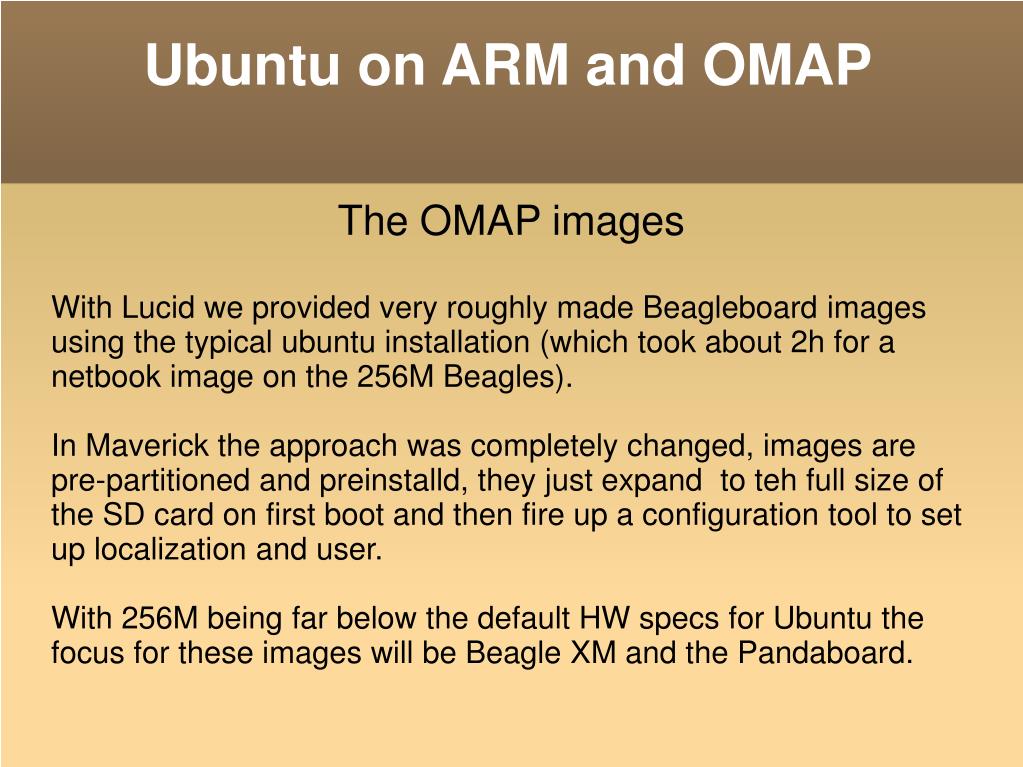 Ubuntu on ARM and OMAP

The OMAP images

With Lucid we provided very roughly made Beagleboard images using the typical ubuntu installation (which took about 2h for a netbook image on the 256M Beagles).

In Maverick the approach was completely changed, images are pre-partitioned and preinstalld, they just expand to teh full size of the SD card on first boot and then fire up a configuration tool to set up localization and user.

With 256M being far below the default HW specs for Ubuntu the focus for these images will be Beagle XM and the Pandaboard.